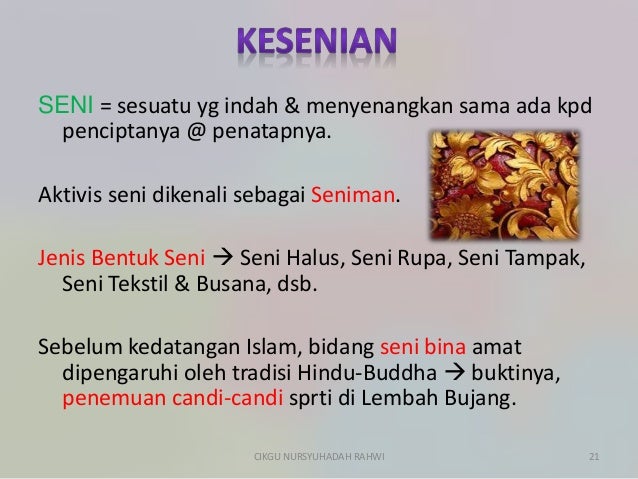 KESENIAN

SENI = sesuatu yg indah & menyenangkan sama ada kpd penciptanya @ penatapnya.

Aktivis seni dikenali sebagai Seniman.

Jenis Bentuk Seni → Seni Halus, Seni Rupa, Seni Tampak, Seni Tekstil & Busana, dsb.

Sebelum kedatangan Islam, bidang seni bina amat dipengaruhi oleh tradisi Hindu-Buddha → buktinya, penemuan candi-candi sprti di Lembah Bujang.

CIKGU NURSYUHADAH RAHWI

21